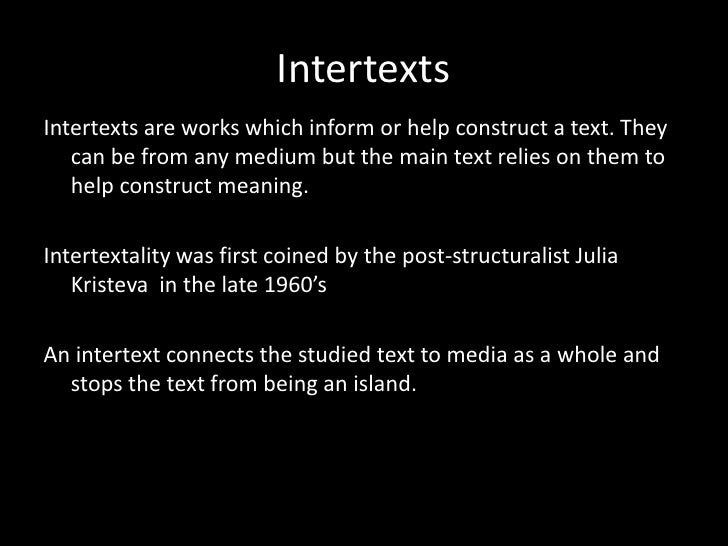 Intertexts

Intertexts are works which inform or help construct a text. They can be from any medium but the main text relies on them to help construct meaning.

Intertextality was first coined by the post-structuralist Julia Kristeva  in the late 1960’s

An intertext connects the studied text to media as a whole and stops the text from being an island.